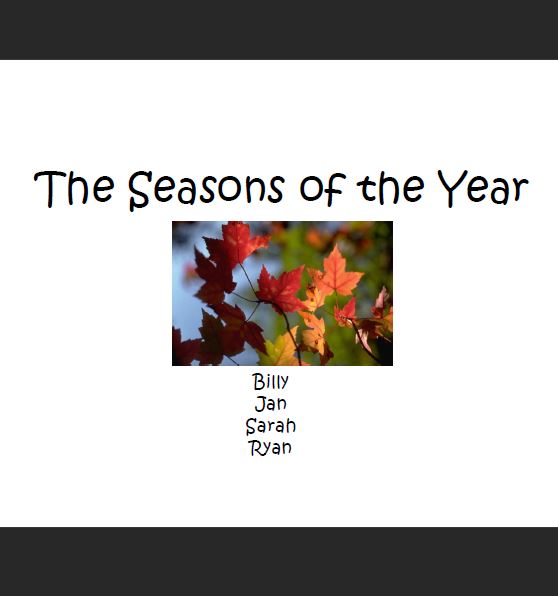 The Seasons of the Year

Billy
Jan
Sarah
Ryan